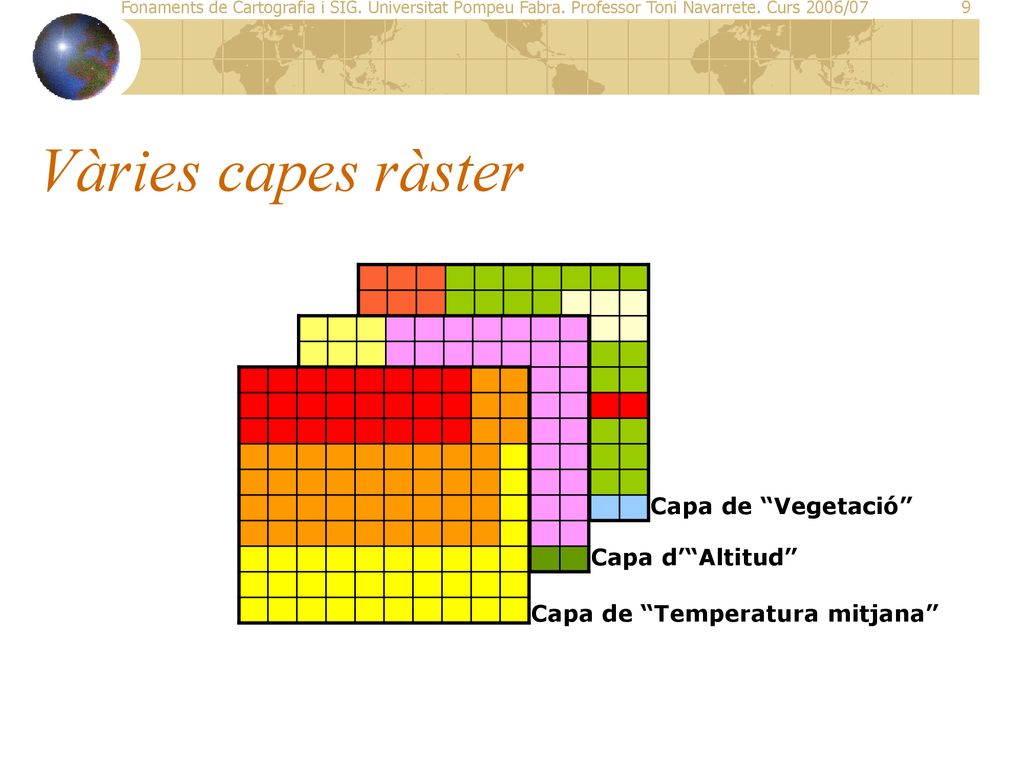 Fonaments de Cartografia i SIG. Universitat Pompeu Fabra. Professor Toni Navarrete. Curs 2006/07 9

Vàries capes ràster

Capa de “Vegetació”

Capa d’“Altitud”

Capa de “Temperatura mitjana”